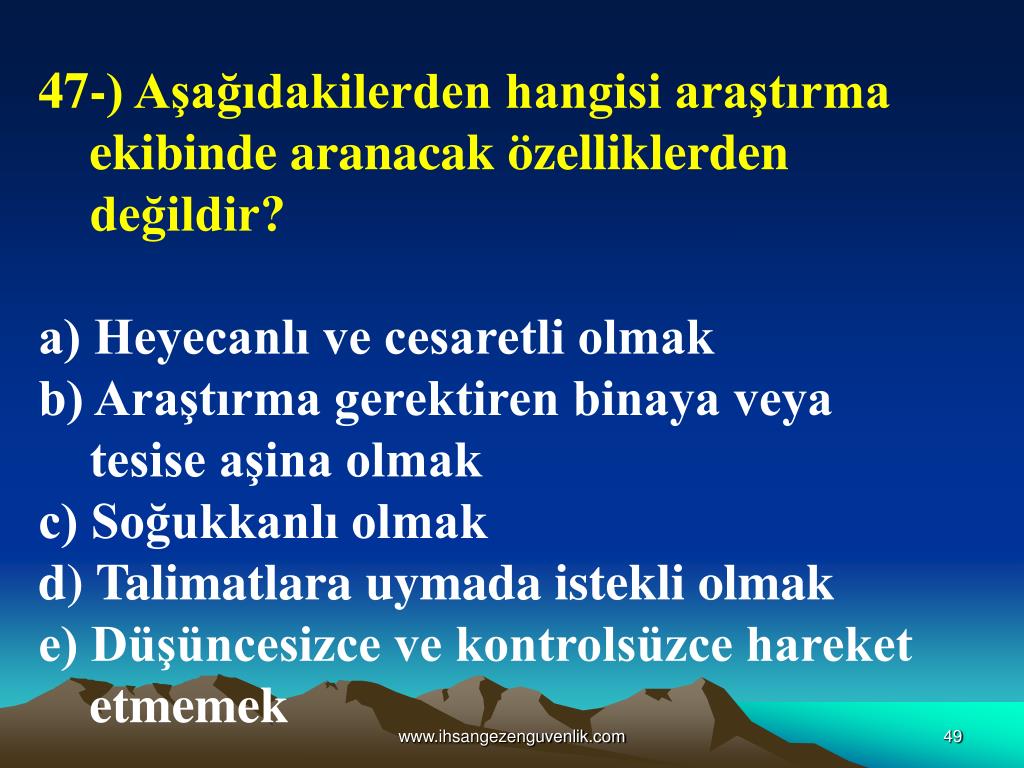 47-) Aşağıdakilerden hangisi araştırma ekibinde aranacak özelliklerden değildir?

a) Heyecanlı ve cesaretli olmak
b) Araştırma gerektiren binaya veya tesise aşina olmak
c) Soğukkanlı olmak
d) Talimatlara uymada istekli olmak
e) Düşüncesizce ve kontrolsüzce hareket etmemek

www.ihsangezenguvenlik.com

49